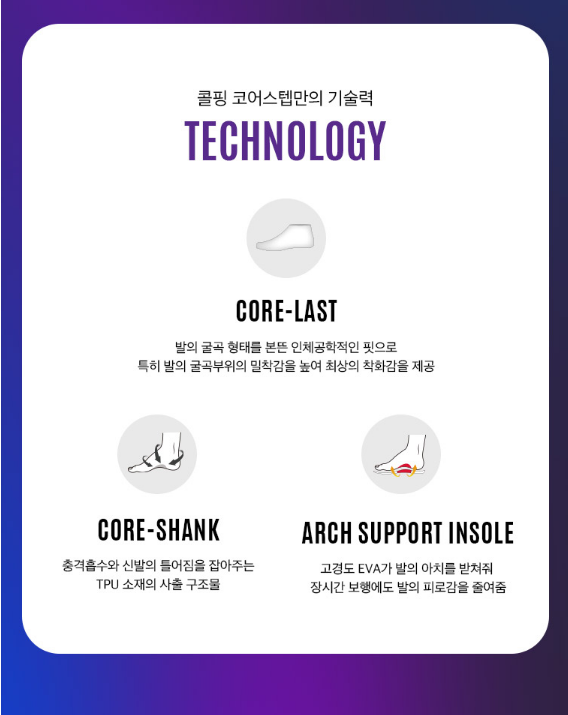 콜핑 코어스텝만의 기술력

TECHNOLOGY

CORE-LAST

발의 굴곡 형태를 본뜬 인체공학적인 핏으로
특히 발의 굴곡부위의 밀착감을 높여 최상의 착화감을 제공

CORE-SHANK

충격흡수와 신발의 틀어짐을 잡아주는
TPU 소재의 사출 구조물

ARCH SUPPORT INSOLE

고경도 EVA가 발의 아치를 받쳐줘
장시간 보행에도 발의 피로감을 줄여줌